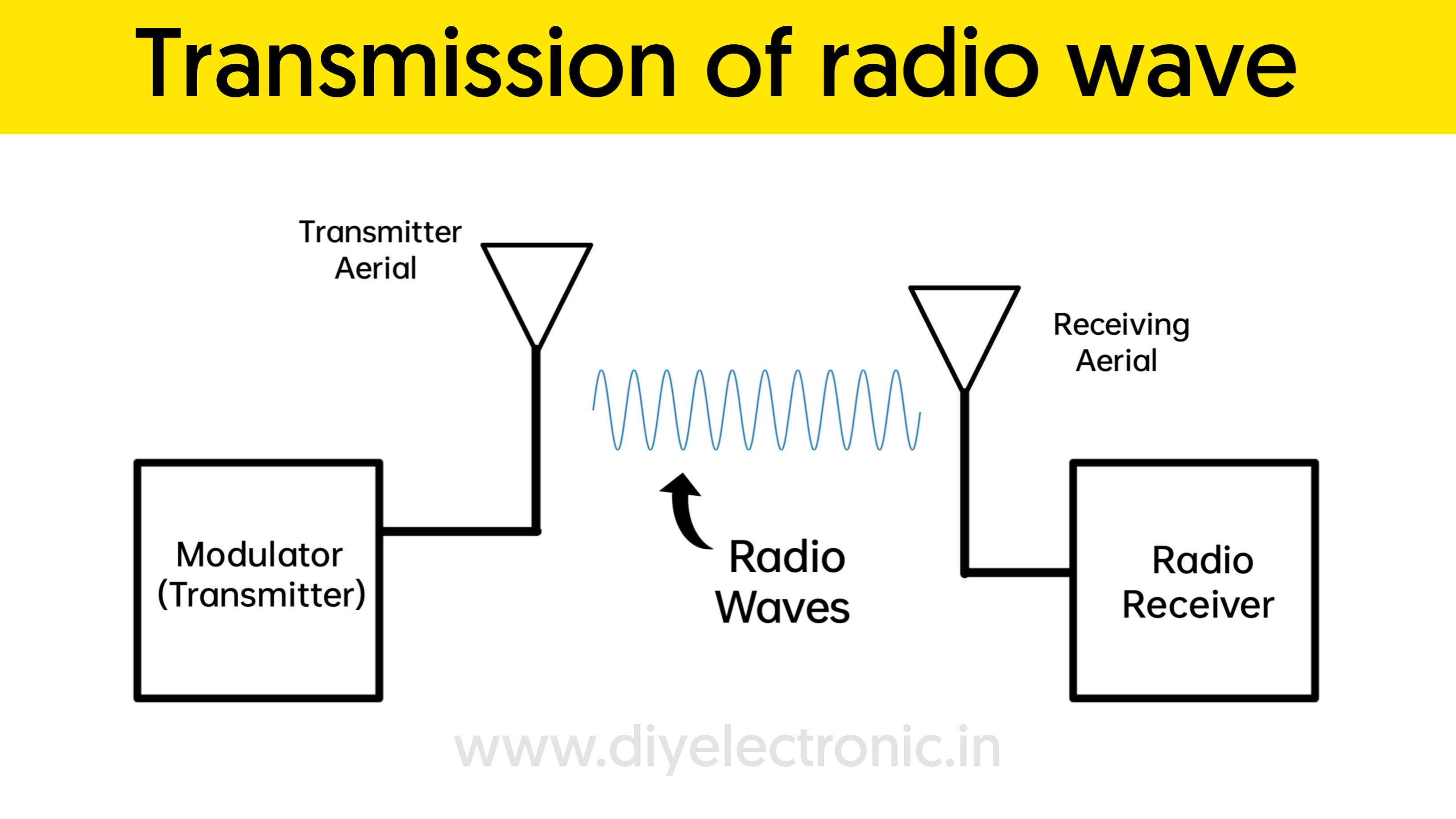 Transmission of radio wave

Transmitter Aerial

Receiving Aerial

Modulator (Transmitter)

Radio Waves

Radio Receiver

www.diyelectronic.in